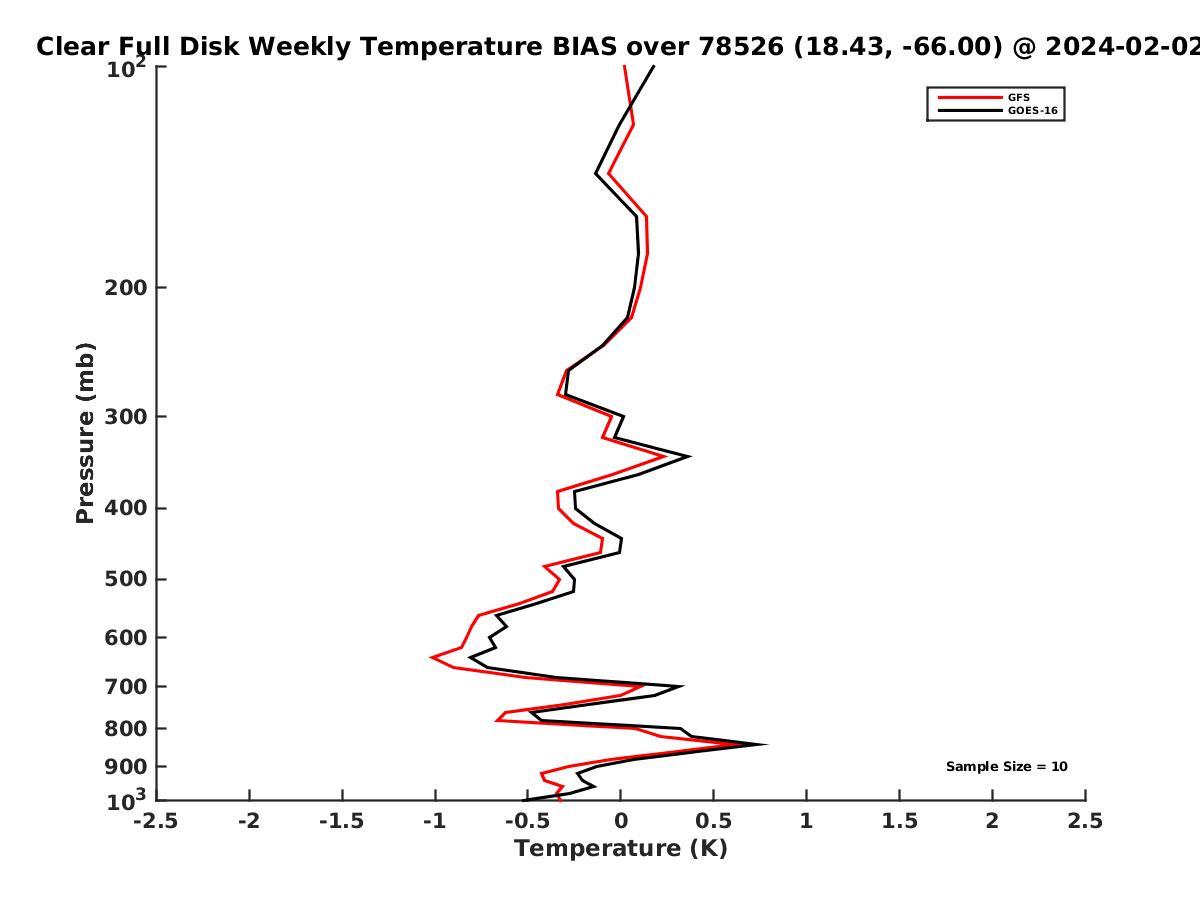 Clear Full Disk Weekly Temperature BIAS over 78526 (18.43, -66.00) @ 2024-02-02

GFS
GOES-16

Pressure (mb)

$10^2$
200
300
400
500
600
700
800
900
$10^3$

Sample Size = 10

-2.5
-2
-1.5
-1
-0.5
0
0.5
1
1.5
2
2.5

Temperature (K)